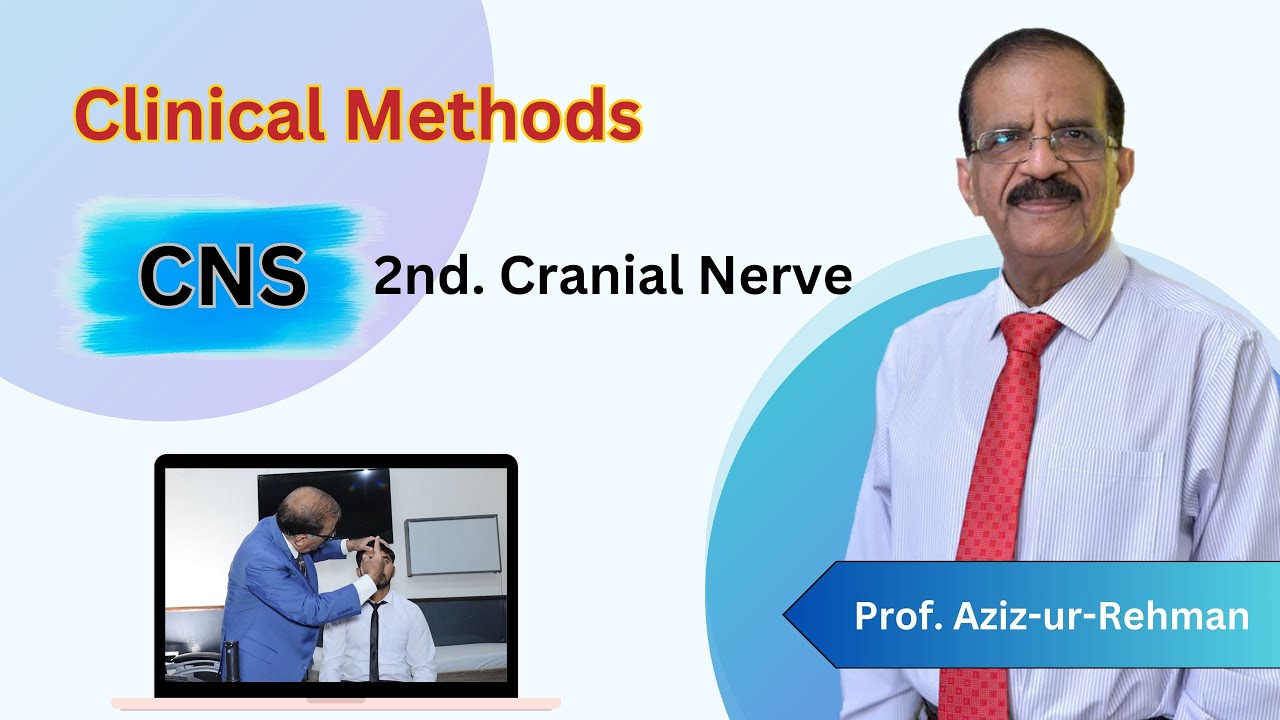 Clinical Methods

CNS

2nd. Cranial Nerve

Prof. Aziz-ur-Rehman